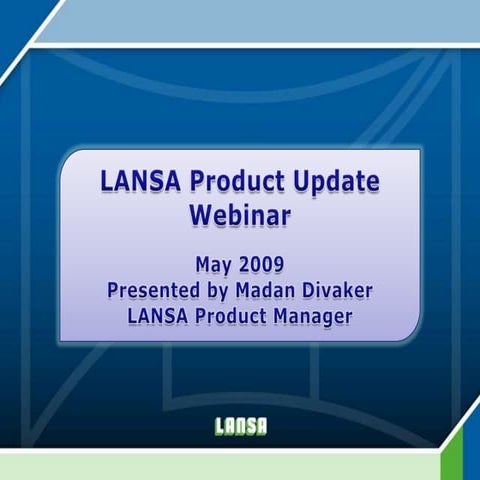 LANSA Product Update Webinar

May 2009
Presented by Madan Divaker
LANSA Product Manager

LANSA